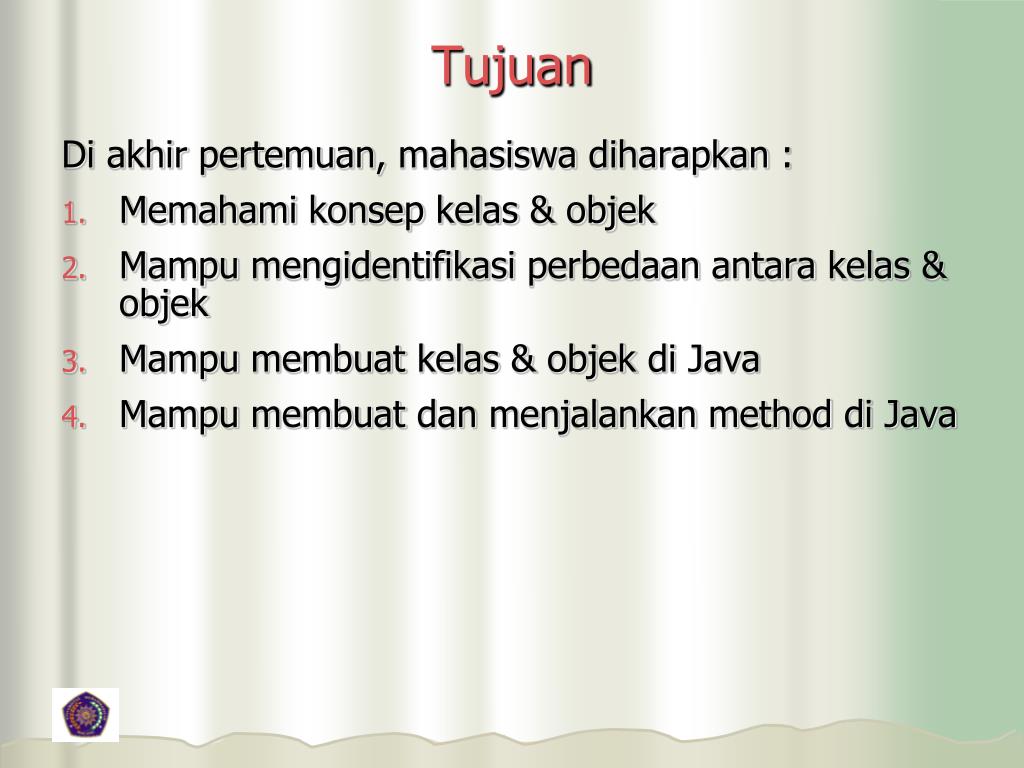 Tujuan

Di akhir pertemuan, mahasiswa diharapkan :

1. Memahami konsep kelas & objek
2. Mampu mengidentifikasi perbedaan antara kelas & objek
3. Mampu membuat kelas & objek di Java
4. Mampu membuat dan menjalankan method di Java